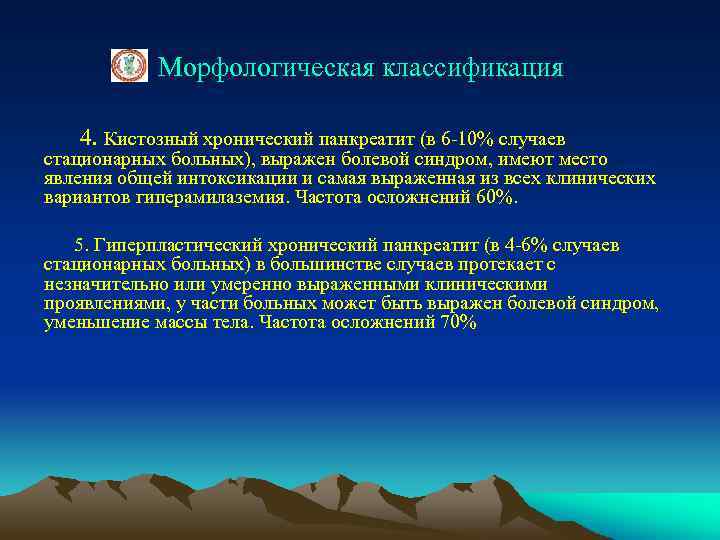 Морфологическая классификация

4. Кистозный хронический панкреатит (в 6-10% случаев стационарных больных), выражен болевой синдром, имеют место явления общей интоксикации и самая выраженная из всех клинических вариантов гиперамилаземия. Частота осложнений 60%.

5. Гиперпластический хронический панкреатит (в 4-6% случаев стационарных больных) в большинстве случаев протекает с незначительно или умеренно выраженными клиническими проявлениями, у части больных может быть выражен болевой синдром, уменьшение массы тела. Частота осложнений 70%